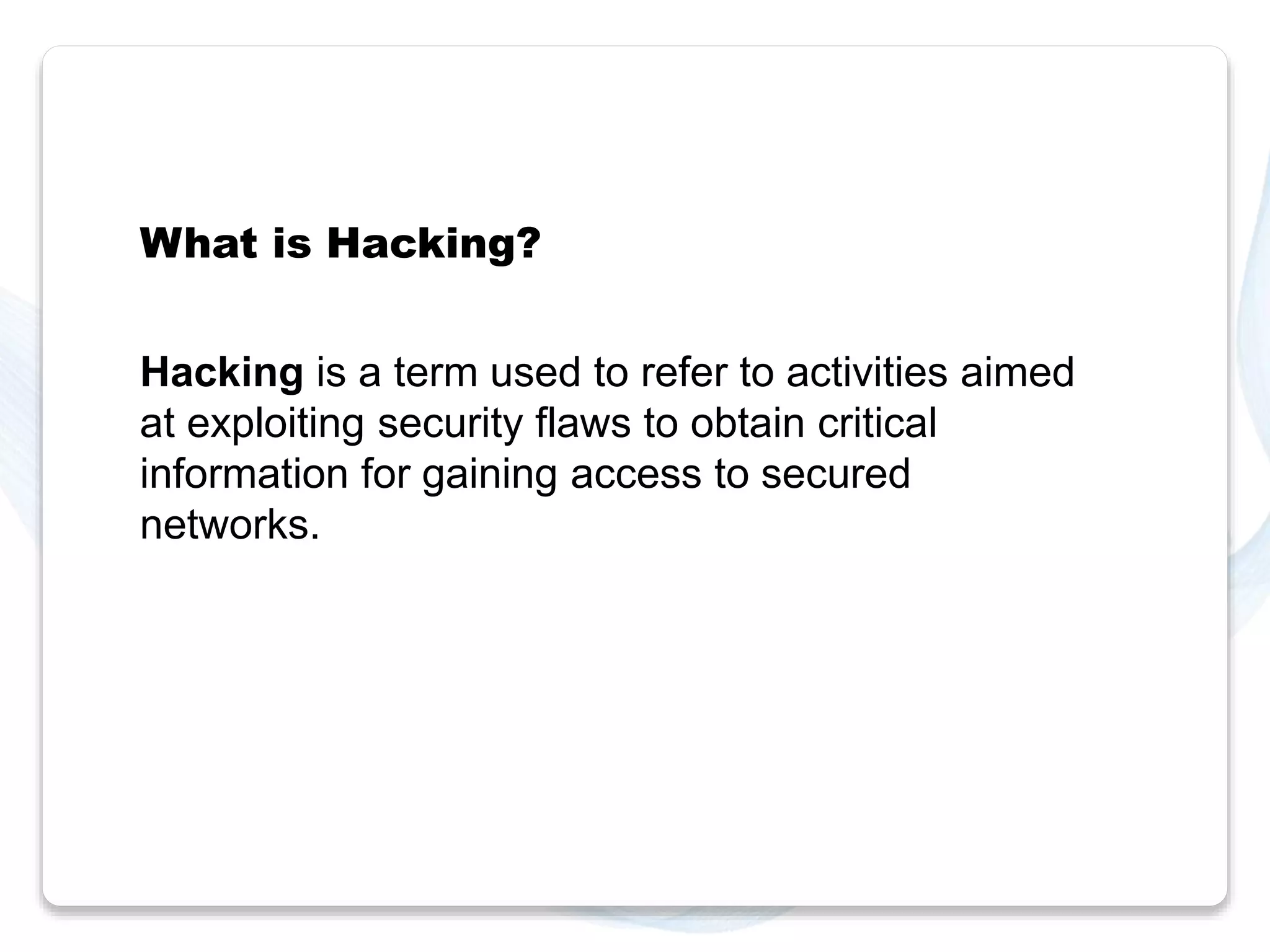 What is Hacking?

Hacking is a term used to refer to activities aimed at exploiting security flaws to obtain critical information for gaining access to secured networks.